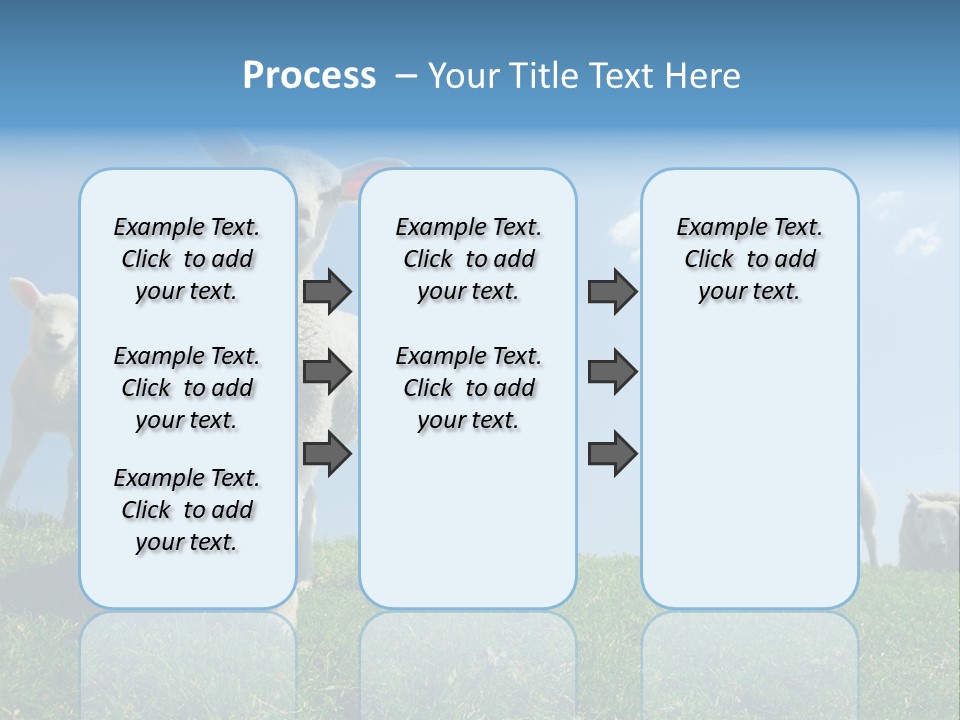 Process – Your Title Text Here

Example Text. Click to add your text.

Example Text. Click to add your text.

Example Text. Click to add your text.

Example Text. Click to add your text.

Example Text. Click to add your text.

Example Text. Click to add your text.